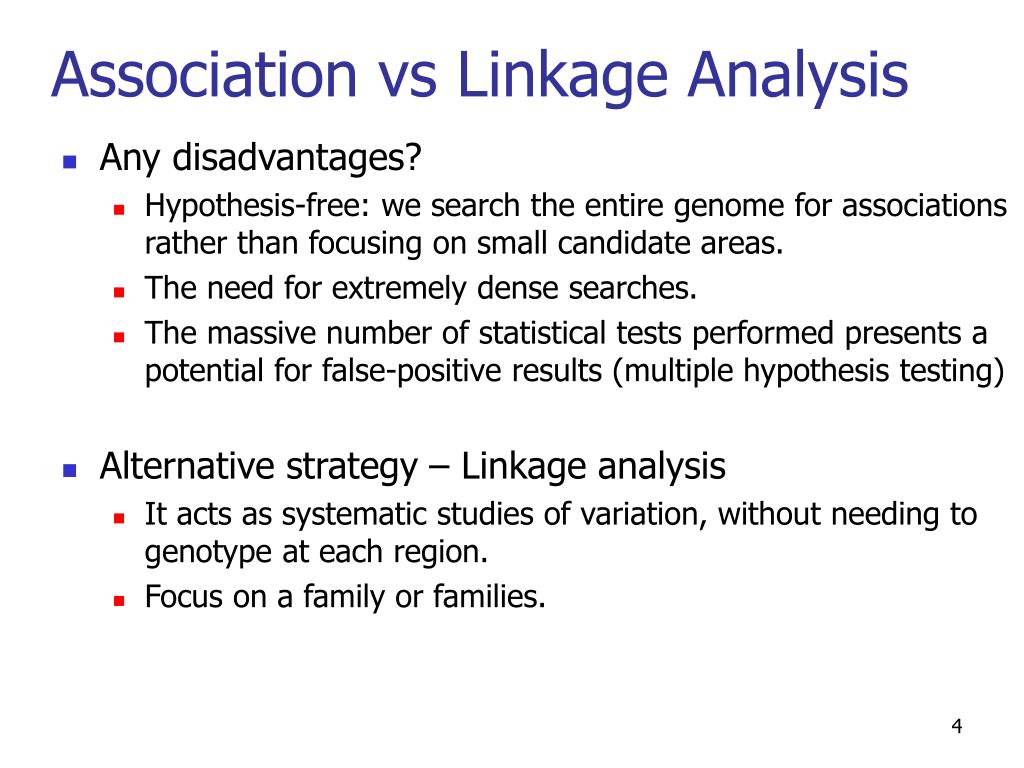 Association vs Linkage Analysis

- Any disadvantages?
  - Hypothesis-free: we search the entire genome for associations rather than focusing on small candidate areas.
  - The need for extremely dense searches.
  - The massive number of statistical tests performed presents a potential for false-positive results (multiple hypothesis testing)

- Alternative strategy – Linkage analysis
  - It acts as systematic studies of variation, without needing to genotype at each region.
  - Focus on a family or families.

4